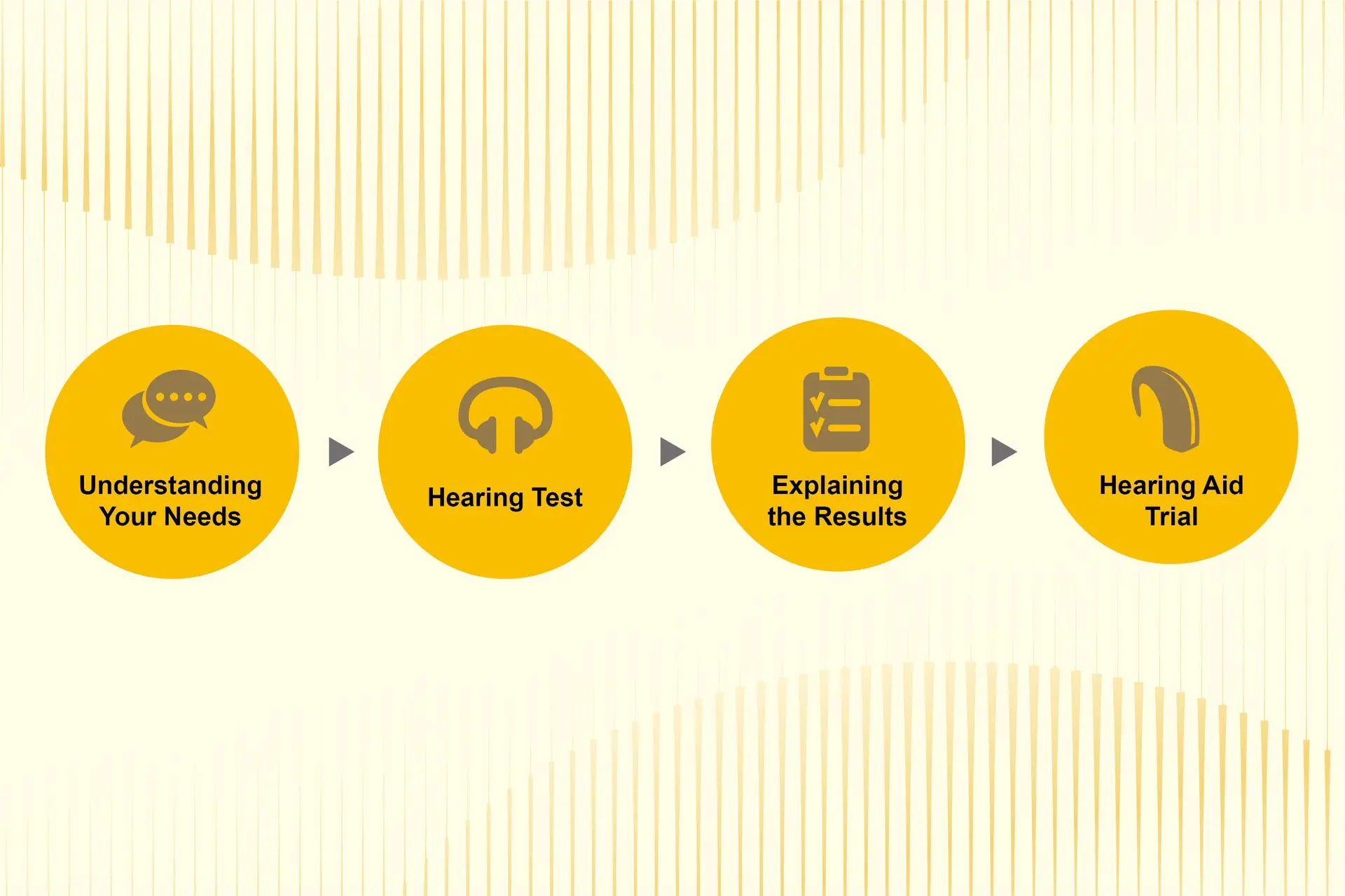 Understanding Your Needs

Hearing Test

Explaining the Results

Hearing Aid Trial